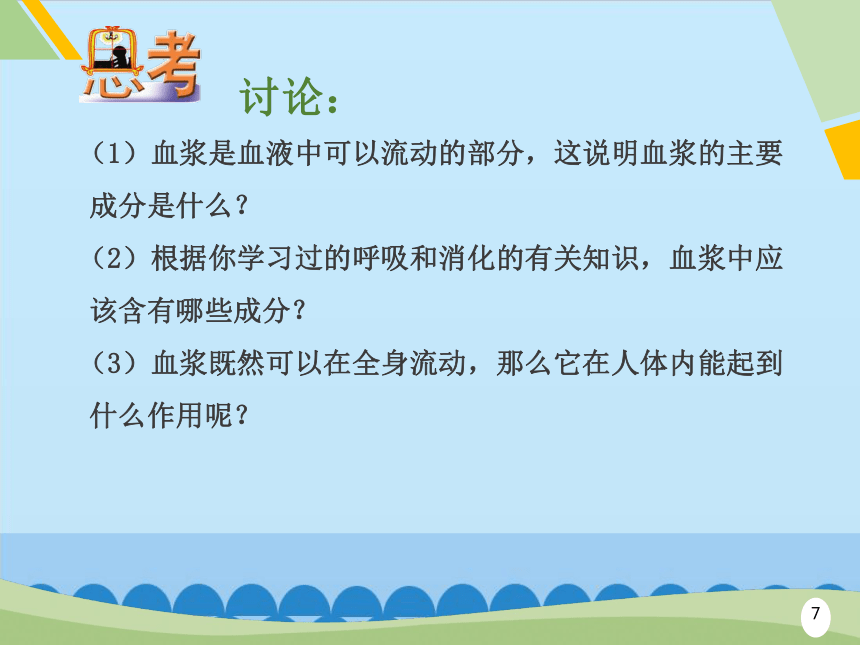 思考

讨论：

（1）血浆是血液中可以流动的部分，这说明血浆的主要成分是什么？

（2）根据你学习过的呼吸和消化的有关知识，血浆中应该含有哪些成分？

（3）血浆既然可以在全身流动，那么它在人体内能起到什么作用呢？

7